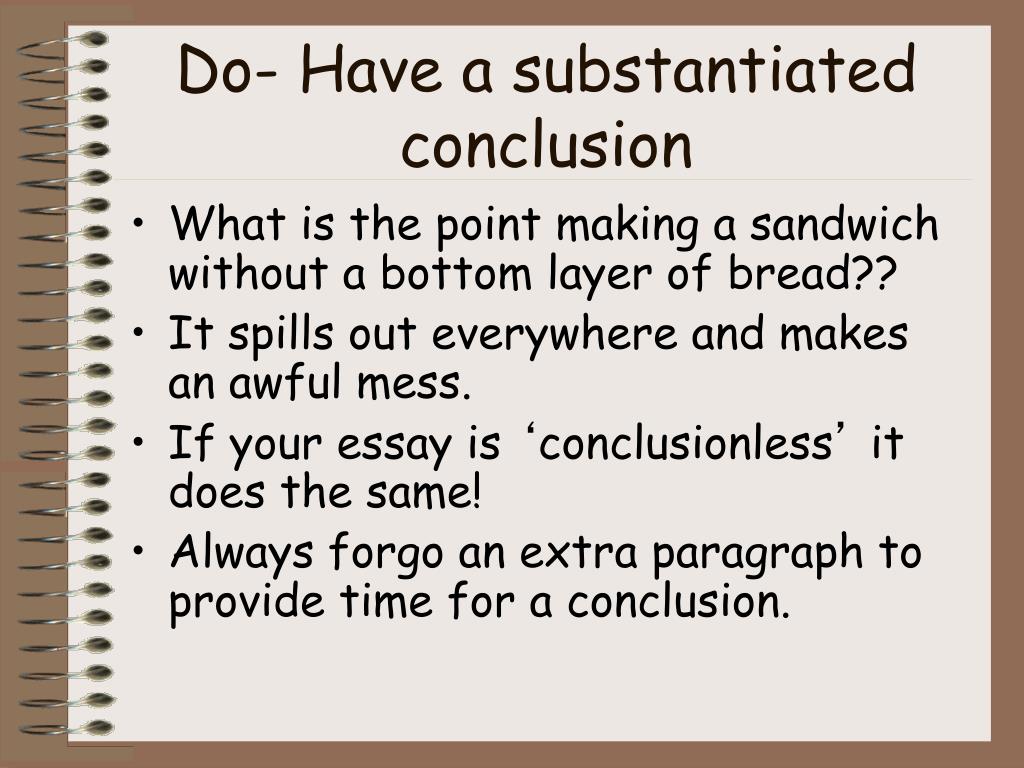 Do- Have a substantiated conclusion

• What is the point making a sandwich without a bottom layer of bread??
• It spills out everywhere and makes an awful mess.
• If your essay is ‘conclusionless’ it does the same!
• Always forgo an extra paragraph to provide time for a conclusion.